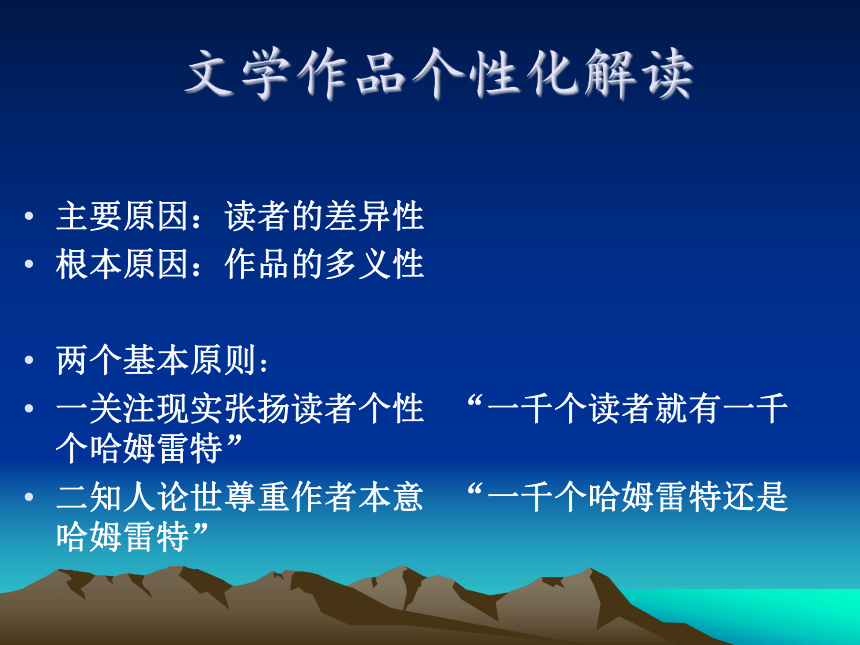 文学作品个性化解读

• 主要原因：读者的差异性
• 根本原因：作品的多义性

• 两个基本原则：
• 一关注现实张扬读者个性 “一千个读者就有一千个哈姆雷特”
• 二知人论世尊重作者本意 “一千个哈姆雷特还是哈姆雷特”